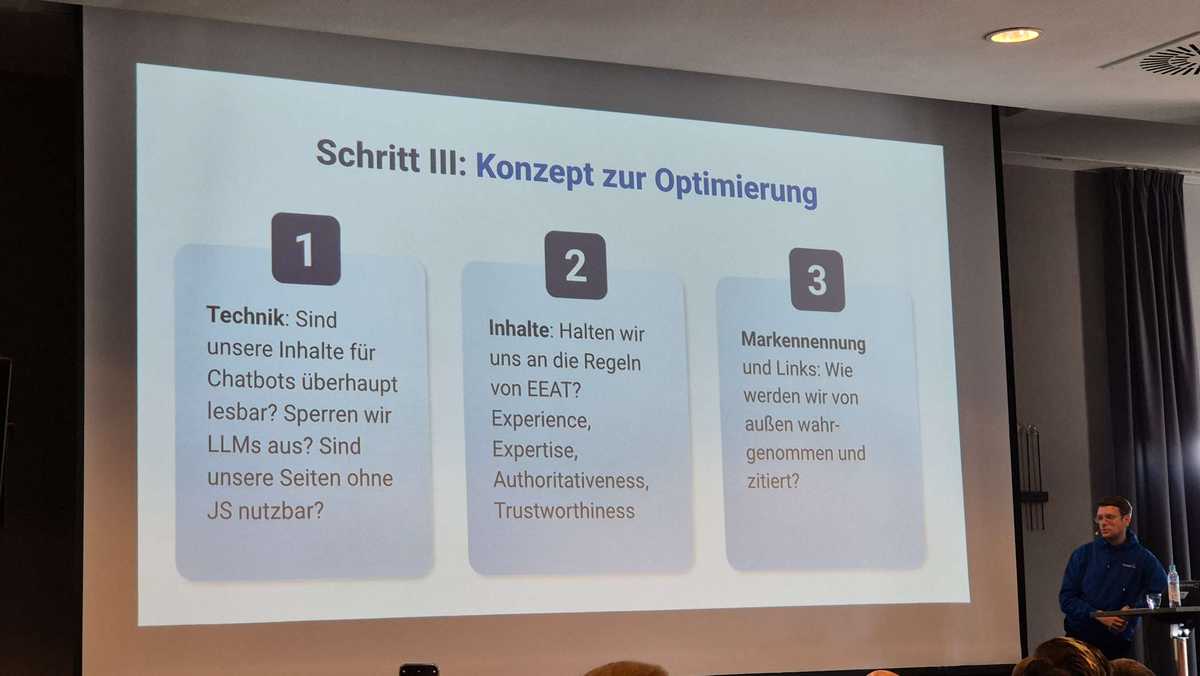 Schritt III: Konzept zur Optimierung

1

Technik: Sind unsere Inhalte für Chatbots überhaupt lesbar? Sperren wir LLMs aus? Sind unsere Seiten ohne JS nutzbar?

2

Inhalte: Halten wir uns an die Regeln von EEAT? Experience, Expertise, Authoritativeness, Trustworthiness

3

Markennennung und Links: Wie werden wir von außen wahrgenommen und zitiert?